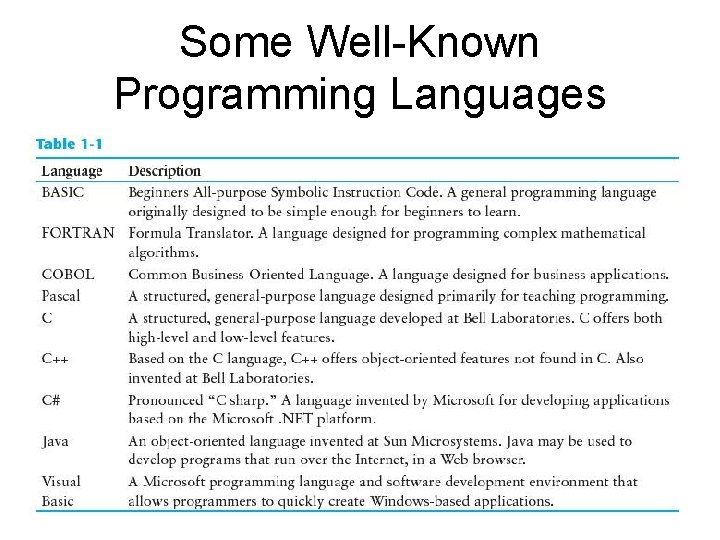 Some Well-Known Programming Languages

Table 1-1

| Language | Description |
|---|---|
| BASIC | Beginners All-purpose Symbolic Instruction Code. A general programming language originally designed to be simple enough for beginners to learn. |
| FORTRAN | Formula Translator. A language designed for programming complex mathematical algorithms. |
| COBOL | Common Business Oriented Language. A language designed for business applications. |
| Pascal | A structured, general-purpose language designed primarily for teaching programming. |
| C | A structured, general-purpose language developed at Bell Laboratories. C offers both high-level and low-level features. |
| C++ | Based on the C language, C++ offers object-oriented features not found in C. Also invented at Bell Laboratories. |
| C# | Pronounced "C sharp." A language invented by Microsoft for developing applications based on the Microsoft .NET platform. |
| Java | An object-oriented language invented at Sun Microsystems. Java may be used to develop programs that run over the Internet, in a Web browser. |
| Visual Basic | A Microsoft programming language and software development environment that allows programmers to quickly create Windows-based applications. |